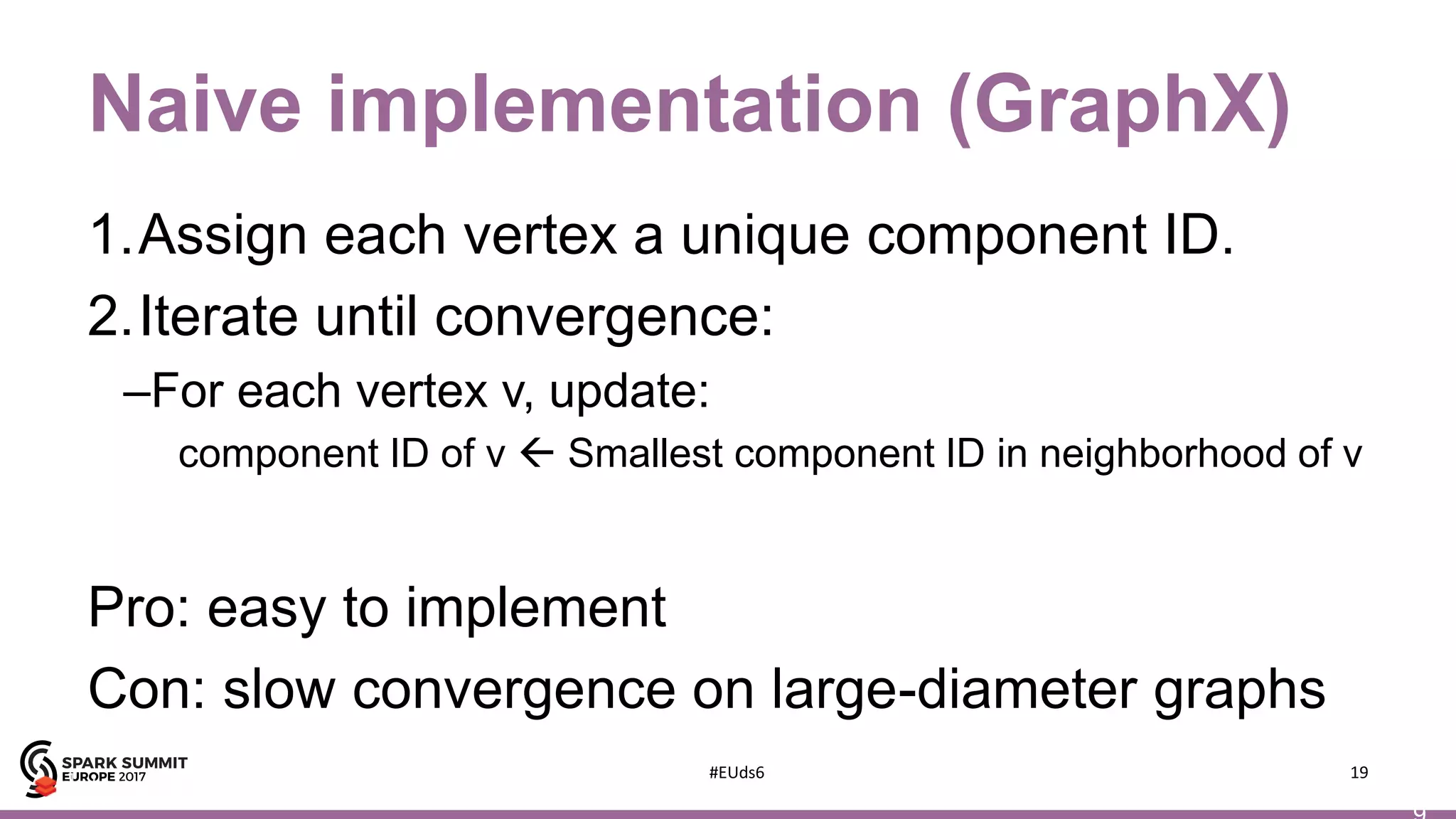 Naive implementation (GraphX)

1. Assign each vertex a unique component ID.

2. Iterate until convergence:

–For each vertex v, update:

component ID of v ← Smallest component ID in neighborhood of v

Pro: easy to implement

Con: slow convergence on large-diameter graphs

SPARK SUMMIT EUROPE 2017

#EUds6

19